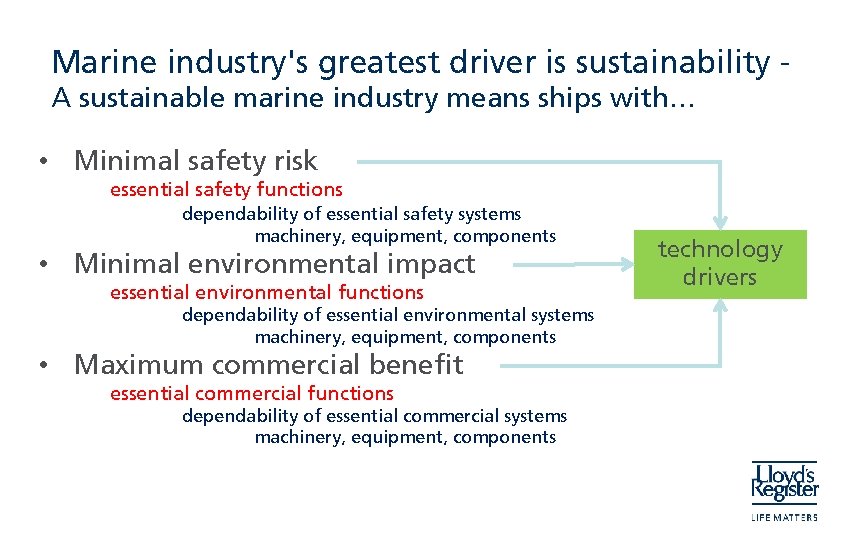 Marine industry's greatest driver is sustainability -
A sustainable marine industry means ships with…

• Minimal safety risk
essential safety functions
dependability of essential safety systems
machinery, equipment, components

• Minimal environmental impact
essential environmental functions
dependability of essential environmental systems
machinery, equipment, components

• Maximum commercial benefit
essential commercial functions
dependability of essential commercial systems
machinery, equipment, components

technology drivers

Lloyd's Register
LIFE MATTERS